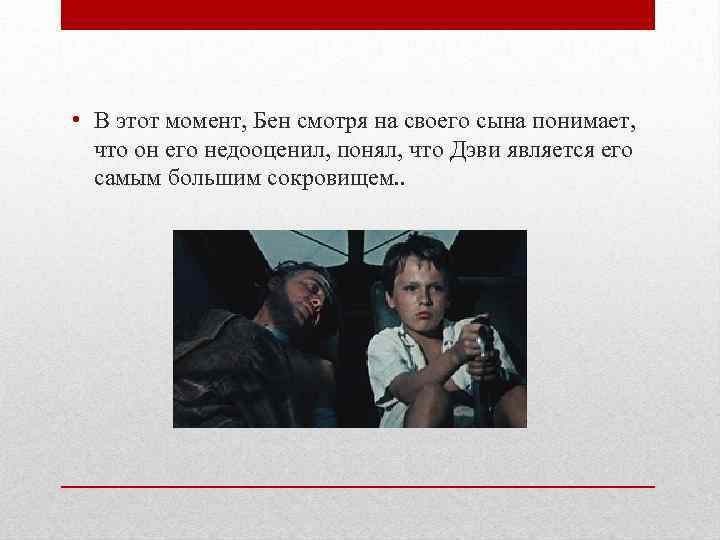 • В этот момент, Бен смотря на своего сына понимает, что он его недооценил, понял, что Дэви является его самым большим сокровищем..